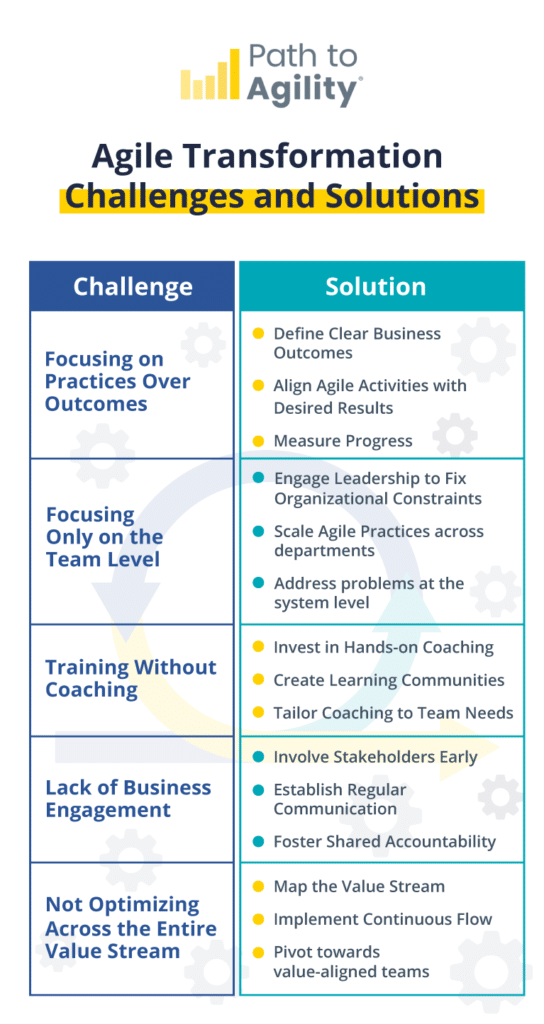 Path to Agility®

Agile Transformation Challenges and Solutions

| Challenge | Solution |
|---|---|
| Focusing on Practices Over Outcomes | Define Clear Business Outcomes<br>Align Agile Activities with Desired Results<br>Measure Progress |
| Focusing Only on the Team Level | Engage Leadership to Fix Organizational Constraints<br>Scale Agile Practices across departments<br>Address problems at the system level |
| Training Without Coaching | Invest in Hands-on Coaching<br>Create Learning Communities<br>Tailor Coaching to Team Needs |
| Lack of Business Engagement | Involve Stakeholders Early<br>Establish Regular Communication<br>Foster Shared Accountability |
| Not Optimizing Across the Entire Value Stream | Map the Value Stream<br>Implement Continuous Flow<br>Pivot towards value-aligned teams |